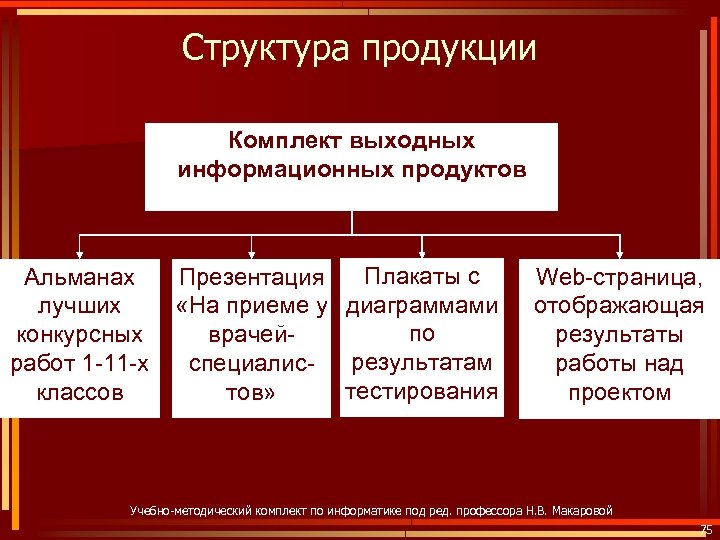 Структура продукции

Комплект выходных информационных продуктов

Альманах лучших конкурсных работ 1-11-х классов

Презентация «На приеме у врачей-специалистов»

Плакаты с диаграммами по результатам тестирования

Web-страница, отображающая результаты работы над проектом

Учебно-методический комплект по информатике под ред. профессора Н.В. Макаровой

75